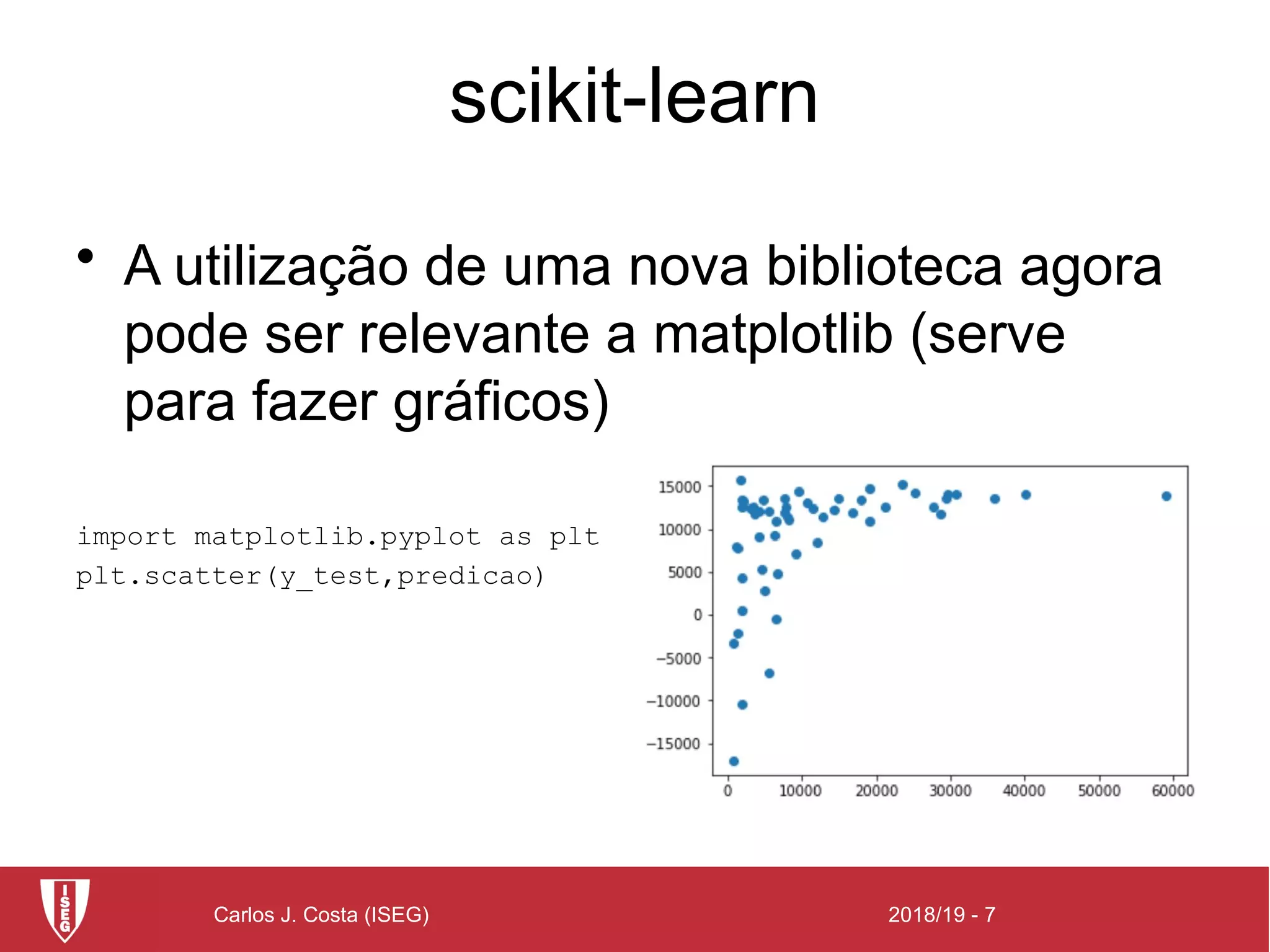 scikit-learn

• A utilização de uma nova biblioteca agora pode ser relevante a matplotlib (serve para fazer gráficos)

import matplotlib.pyplot as plt
plt.scatter(y_test,predicao)

15000
10000
5000
0
−5000
−10000
−15000

0 10000 20000 30000 40000 50000 60000

ISEG

Carlos J. Costa (ISEG)

2018/19 - 7